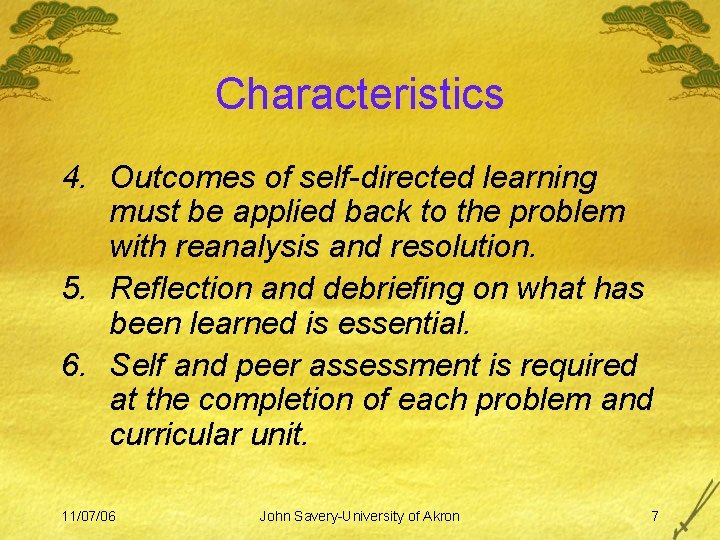 Characteristics

4. Outcomes of self-directed learning must be applied back to the problem with reanalysis and resolution.
5. Reflection and debriefing on what has been learned is essential.
6. Self and peer assessment is required at the completion of each problem and curricular unit.

11/07/06 John Savery-University of Akron 7